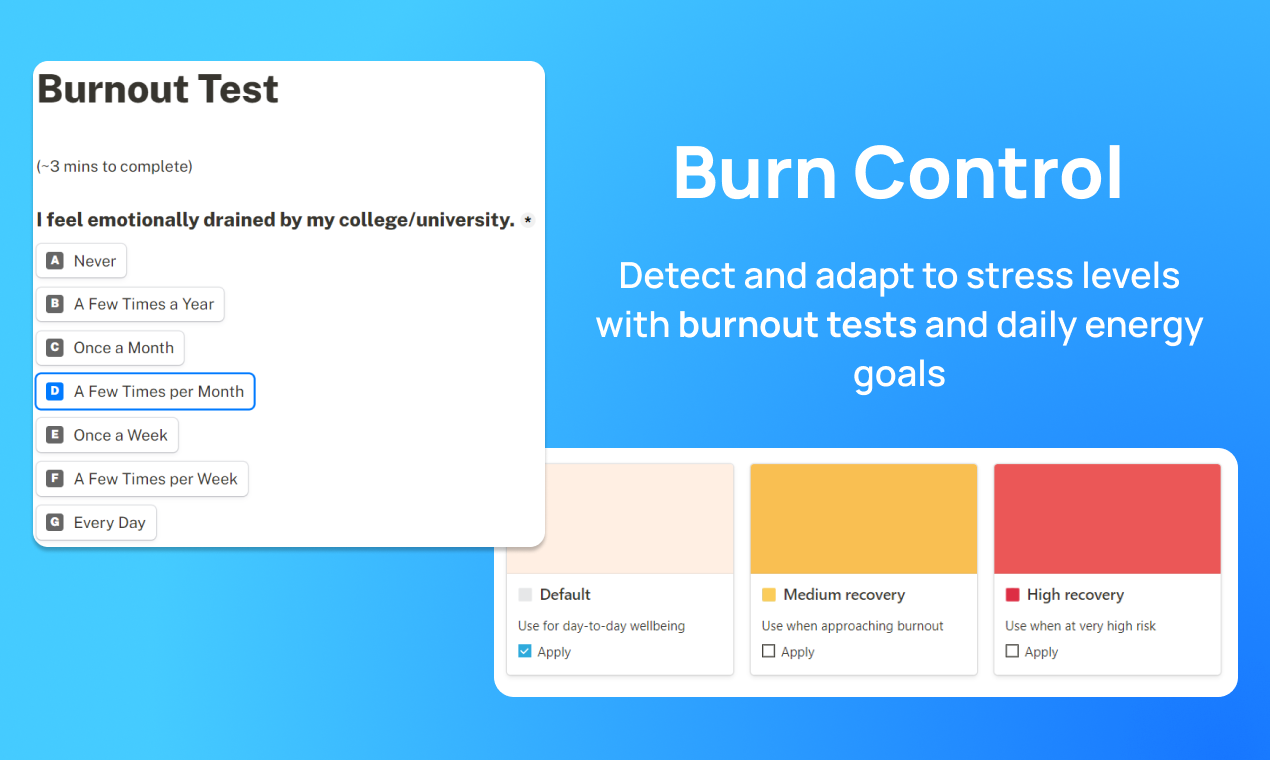 Burnout Test

(~3 mins to complete)

I feel emotionally drained by my college/university. *

A Never
B A Few Times a Year
C Once a Month
D A Few Times per Month
E Once a Week
F A Few Times per Week
G Every Day

Burn Control

Detect and adapt to stress levels with burnout tests and daily energy goals

Default
Use for day-to-day wellbeing
Apply

Medium recovery
Use when approaching burnout
Apply

High recovery
Use when at very high risk
Apply